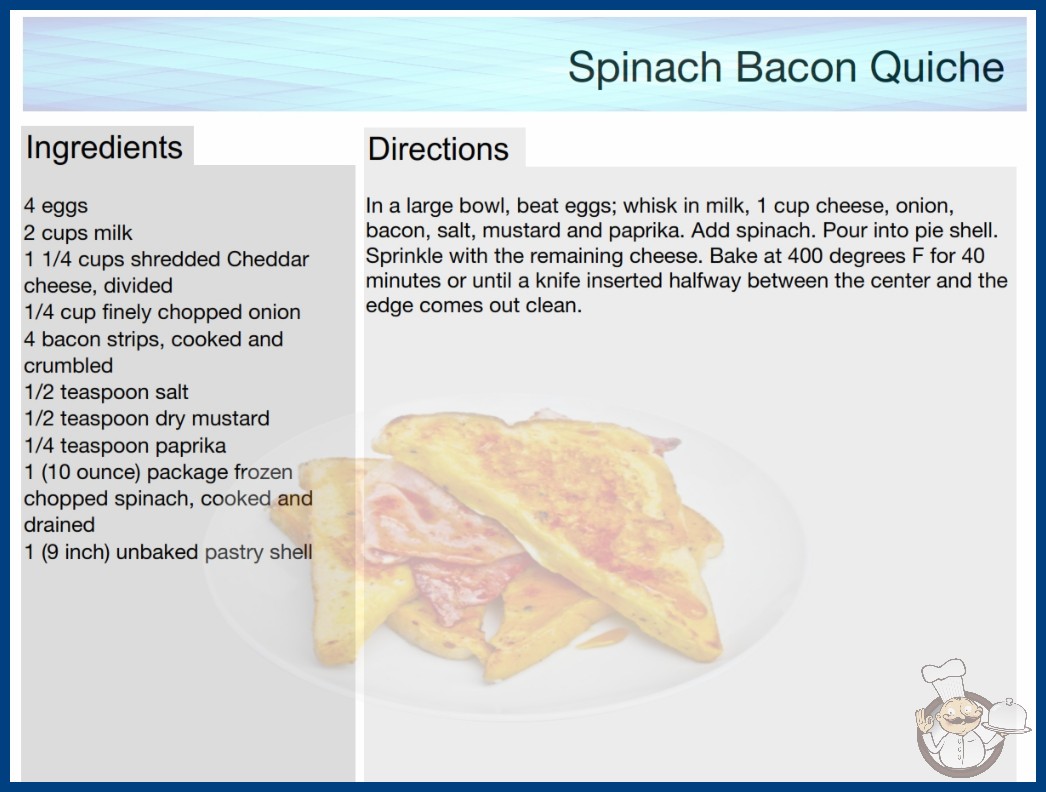 Spinach Bacon Quiche

Ingredients

4 eggs
2 cups milk
1 1/4 cups shredded Cheddar cheese, divided
1/4 cup finely chopped onion
4 bacon strips, cooked and crumbled
1/2 teaspoon salt
1/2 teaspoon dry mustard
1/4 teaspoon paprika
1 (10 ounce) package frozen chopped spinach, cooked and drained
1 (9 inch) unbaked pastry shell

Directions

In a large bowl, beat eggs; whisk in milk, 1 cup cheese, onion, bacon, salt, mustard and paprika. Add spinach. Pour into pie shell. Sprinkle with the remaining cheese. Bake at 400 degrees F for 40 minutes or until a knife inserted halfway between the center and the edge comes out clean.